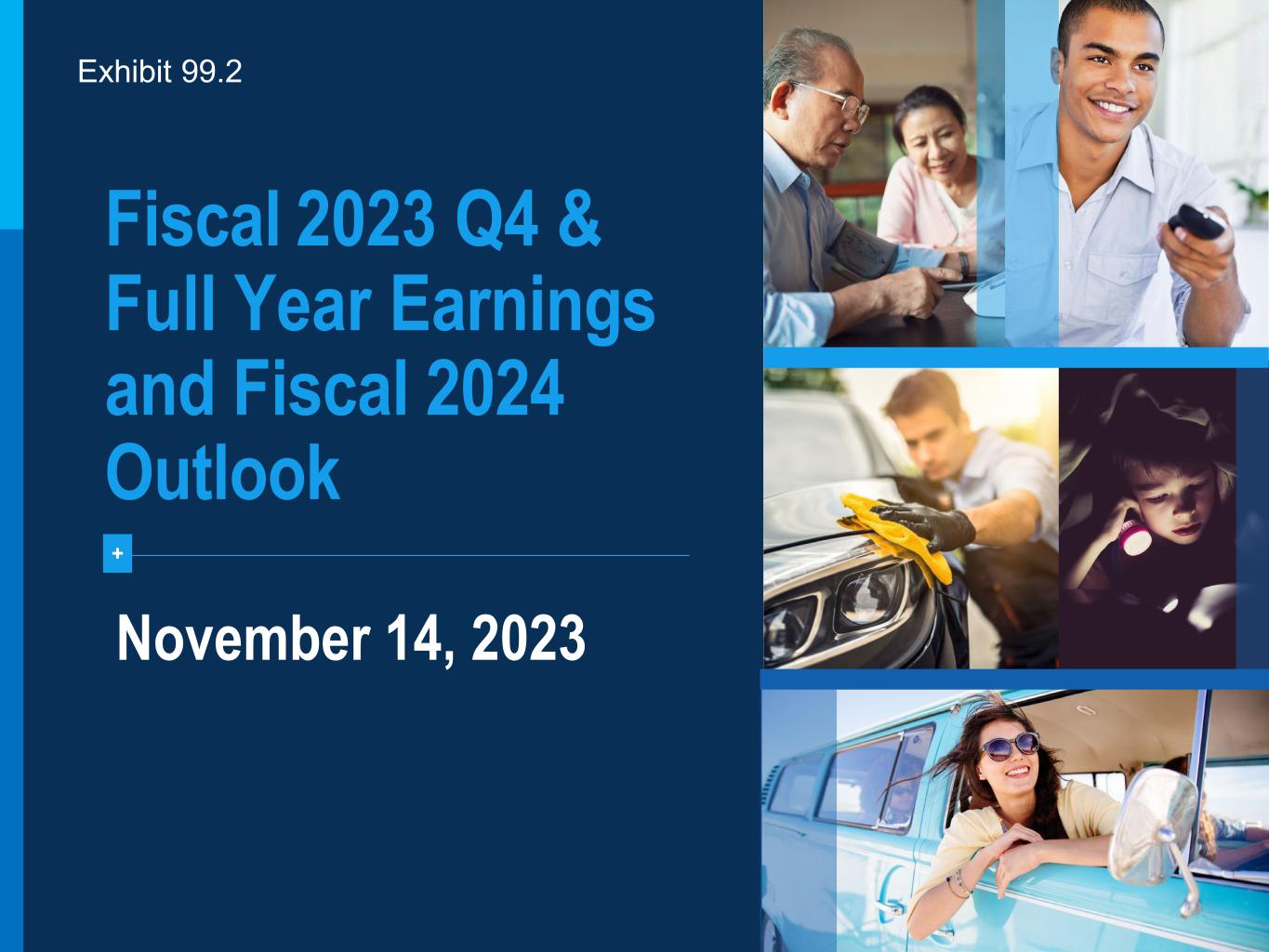 Exhibit 99.2

Fiscal 2023 Q4 & Full Year Earnings and Fiscal 2024 Outlook

+

November 14, 2023